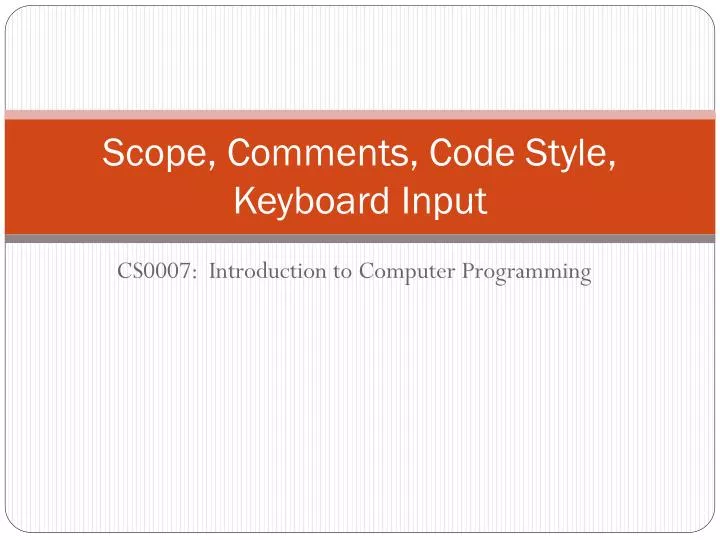 Scope, Comments, Code Style, Keyboard Input

CS0007: Introduction to Computer Programming